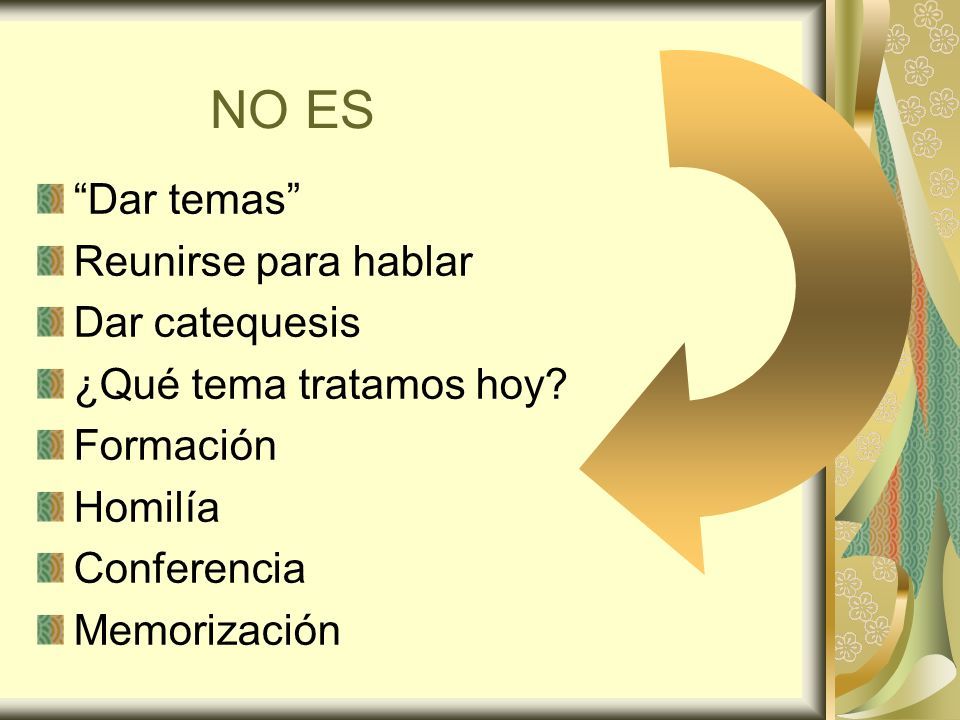 NO ES

“Dar temas”
Reunirse para hablar
Dar catequesis
¿Qué tema tratamos hoy?
Formación
Homilía
Conferencia
Memorización